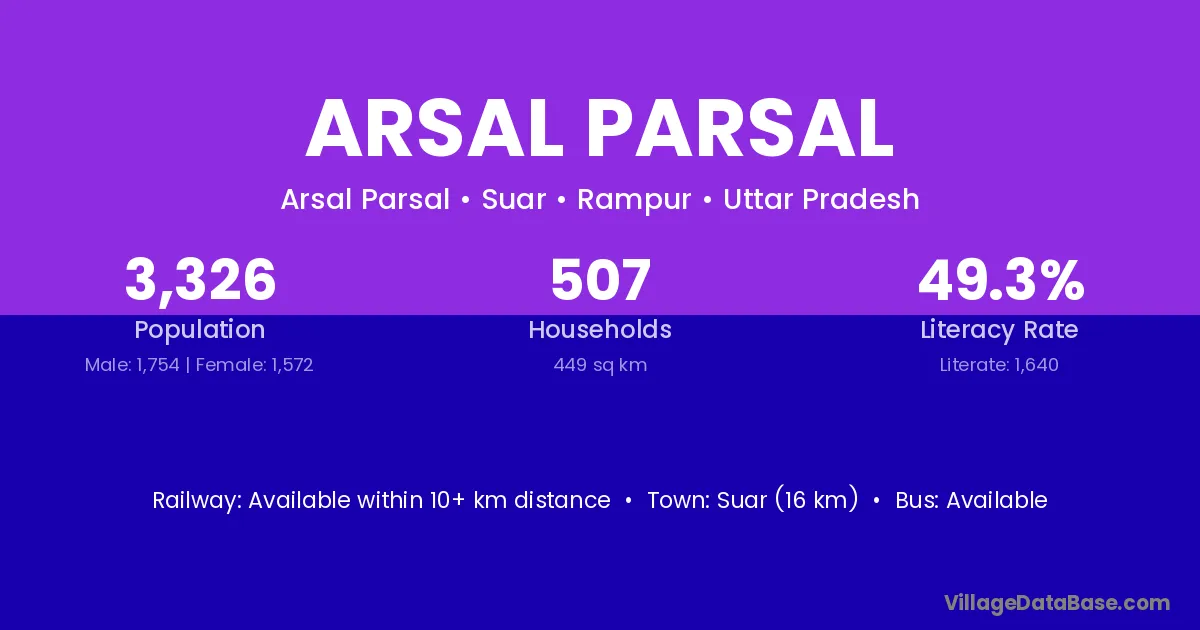 ARSAL PARSAL

Arsal Parsal • Suar • Rampur • Uttar Pradesh

3,326
Population
Male: 1,754 | Female: 1,572

507
Households
449 sq km

49.3%
Literacy Rate
Literate: 1,640

Railway: Available within 10+ km distance • Town: Suar (16 km) • Bus: Available

VillageDataBase.com